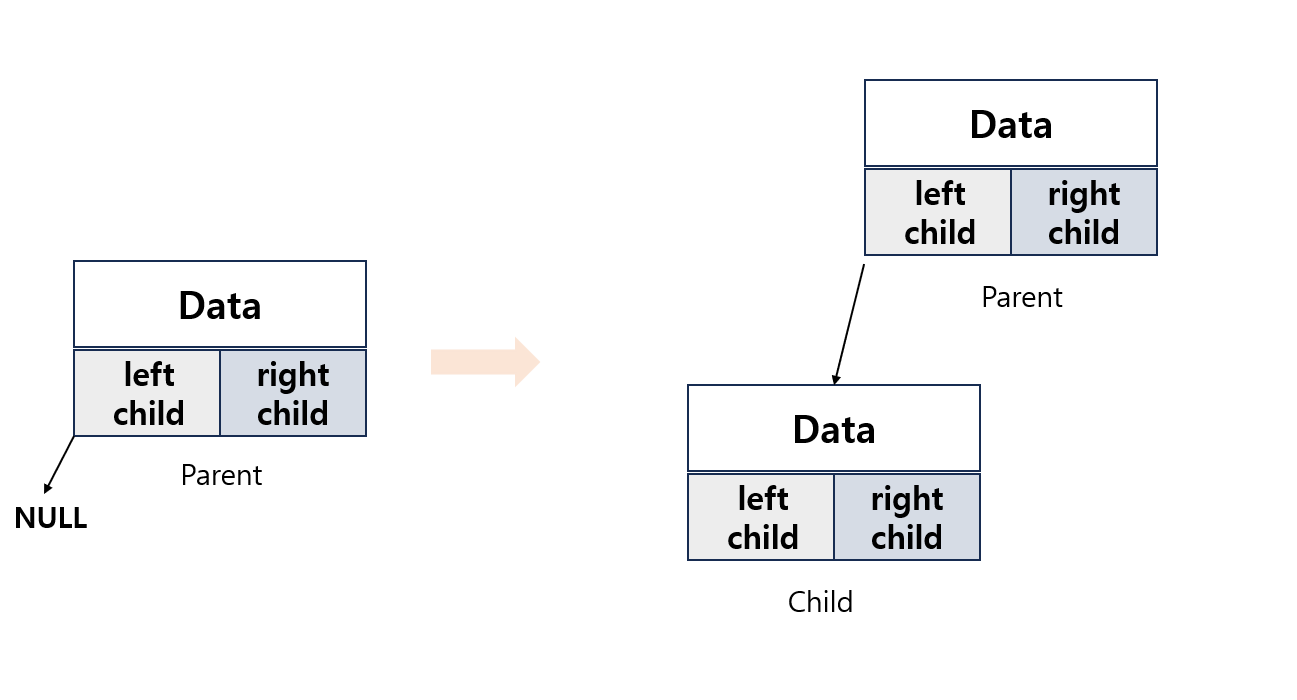 Data
left child
right child
Parent
NULL

Data
left child
right child
Parent

Data
left child
right child
Child